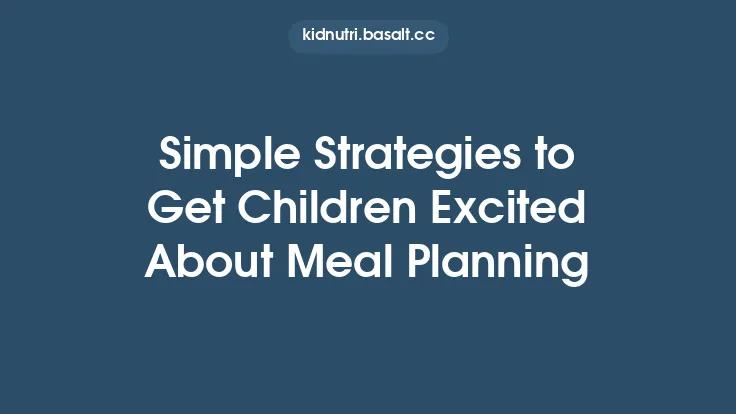 kidnutri.basalt.cc

Simple Strategies to Get Children Excited About Meal Planning